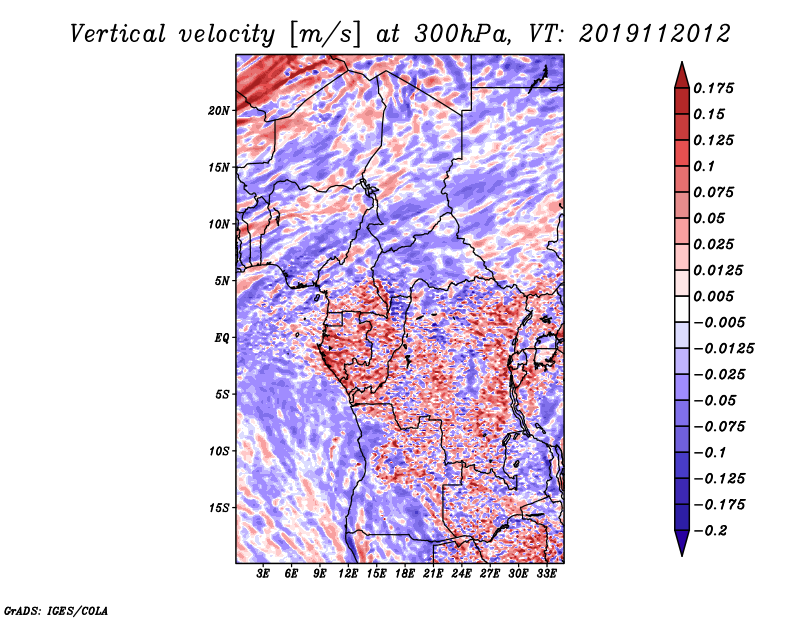 Vertical velocity [m/s] at 300hPa, VT: 2019112012

20N
15N
10N
5N
EQ
5S
10S
15S

3E 6E 9E 12E 15E 18E 21E 24E 27E 30E 33E

0.175
0.15
0.125
0.1
0.075
0.05
0.025
0.0125
0.005
−0.005
−0.0125
−0.025
−0.05
−0.075
−0.1
−0.125
−0.175
−0.2

GrADS: IGES/COLA